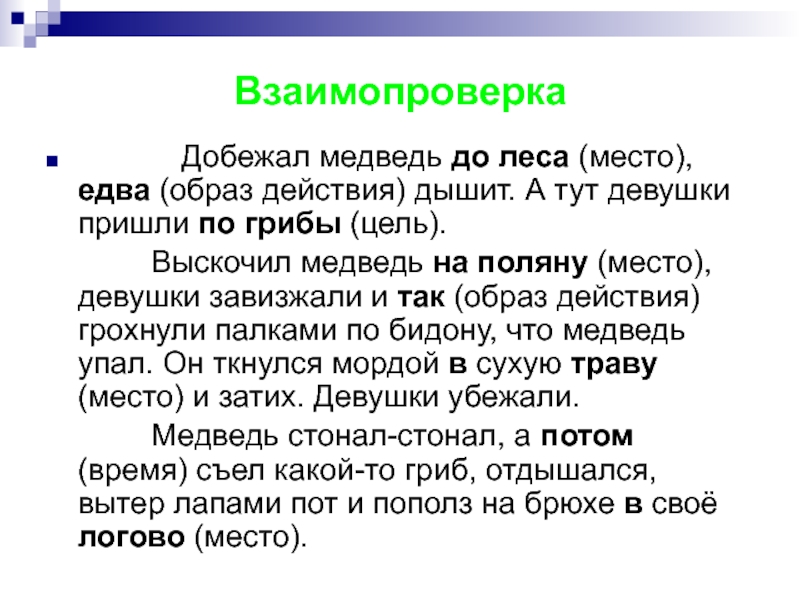 Взаимопроверка

Добежал медведь до леса (место), едва (образ действия) дышит. А тут девушки пришли по грибы (цель).

Выскочил медведь на поляну (место), девушки завизжали и так (образ действия) грохнули палками по бидону, что медведь упал. Он ткнулся мордой в сухую траву (место) и затих. Девушки убежали.

Медведь стонал-стонал, а потом (время) съел какой-то гриб, отдышался, вытер лапами пот и пополз на брюхе в своё логово (место).